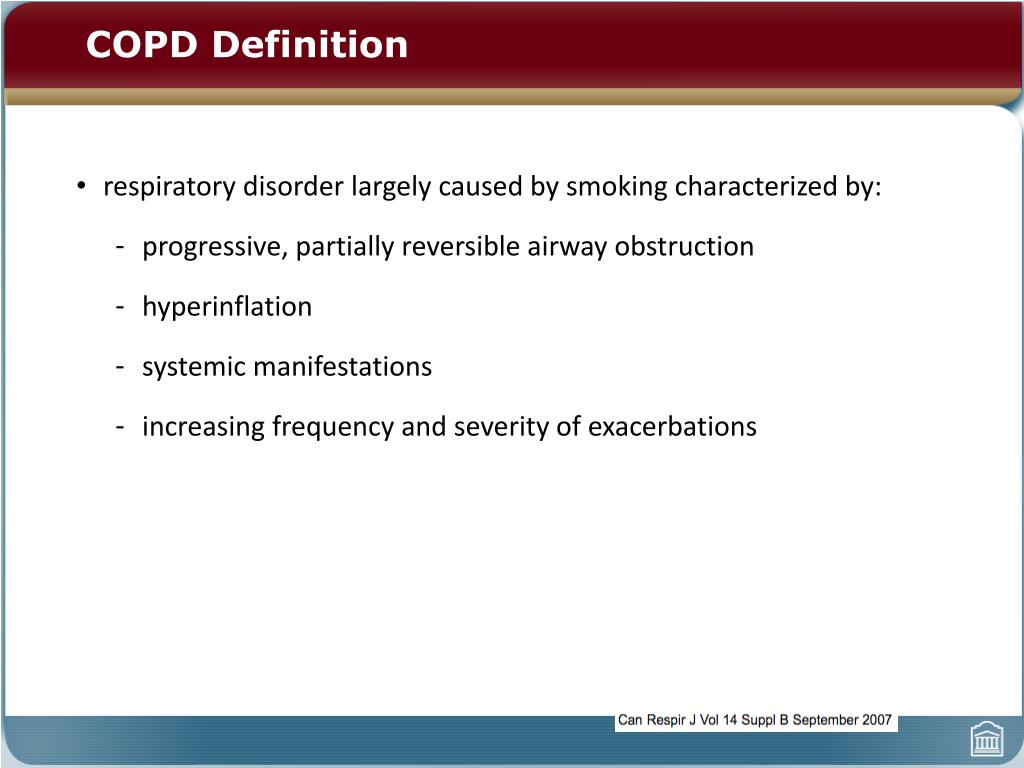 COPD Definition

• respiratory disorder largely caused by smoking characterized by:

- progressive, partially reversible airway obstruction

- hyperinflation

- systemic manifestations

- increasing frequency and severity of exacerbations

Can Respir J Vol 14 Suppl B September 2007